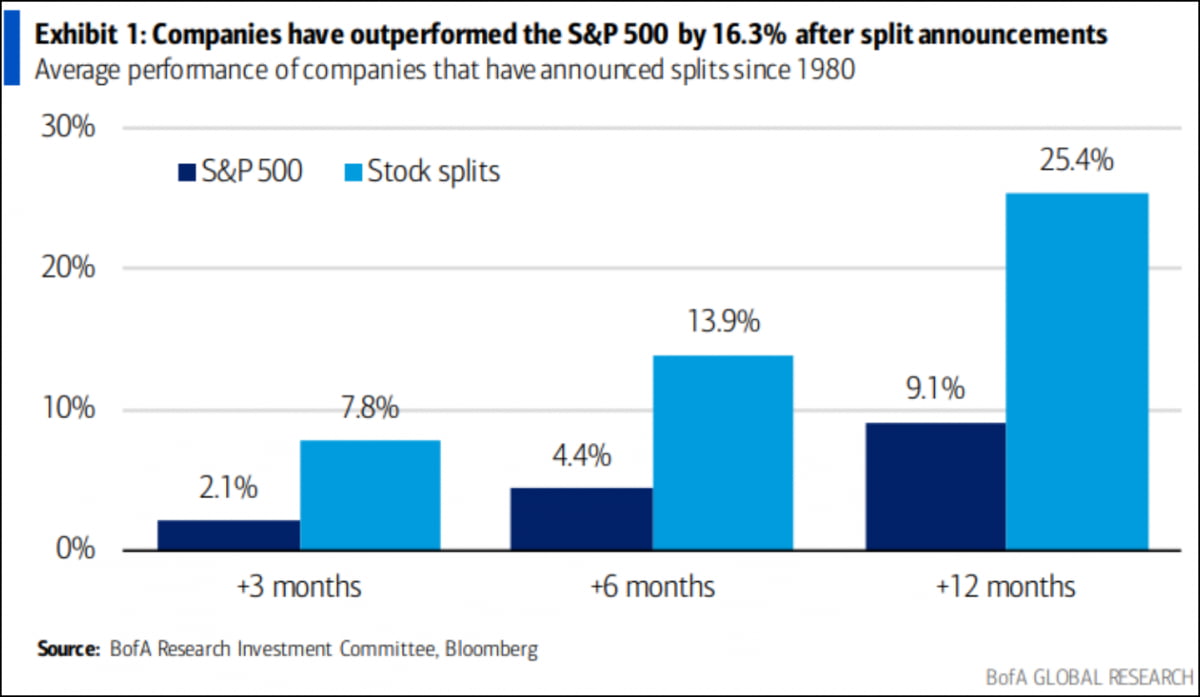 Exhibit 1: Companies have outperformed the S&P 500 by 16.3% after split announcements
Average performance of companies that have announced splits since 1980

30%
20%
10%
0%

S&P 500
Stock splits

2.1%
7.8%
4.4%
13.9%
9.1%
25.4%

+3 months
+6 months
+12 months

Source: BofA Research Investment Committee, Bloomberg

BofA GLOBAL RESEARCH